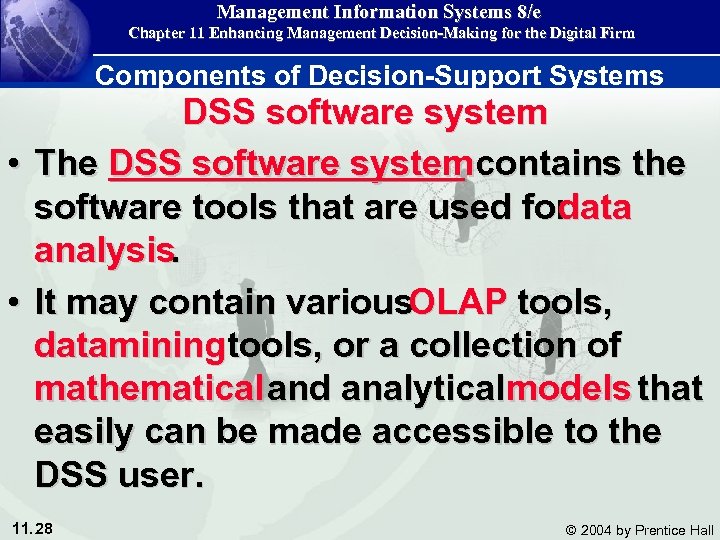 Management Information Systems 8/e
Chapter 11 Enhancing Management Decision-Making for the Digital Firm

Components of Decision-Support Systems

DSS software system

• The DSS software system contains the software tools that are used for data analysis.

• It may contain various OLAP tools, datamining tools, or a collection of mathematical and analytical models that easily can be made accessible to the DSS user.

11.28

© 2004 by Prentice Hall